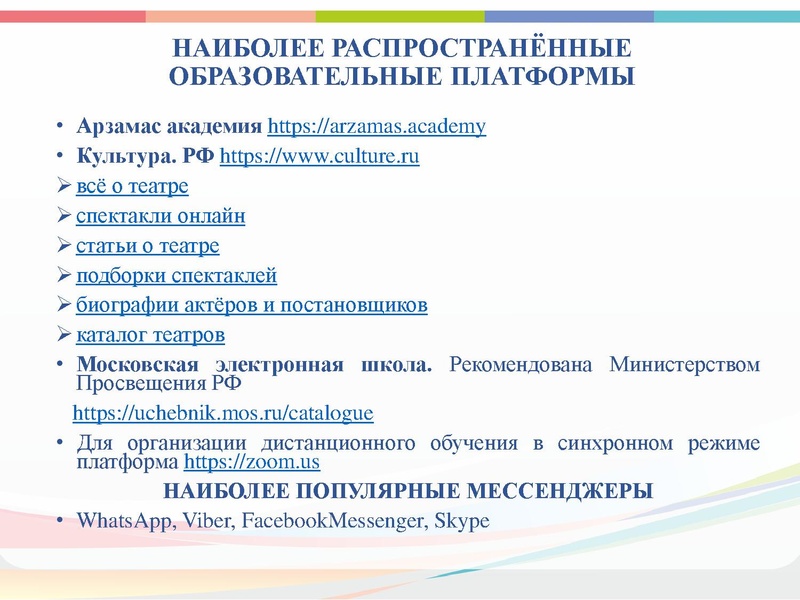 НАИБОЛЕЕ РАСПРОСТРАНЁННЫЕ ОБРАЗОВАТЕЛЬНЫЕ ПЛАТФОРМЫ

• Арзамас академия https://arzamas.academy
• Культура. РФ https://www.culture.ru
➢ всё о театре
➢ спектакли онлайн
➢ статьи о театре
➢ подборки спектаклей
➢ биографии актёров и постановщиков
➢ каталог театров
• Московская электронная школа. Рекомендована Министерством Просвещения РФ

https://uchebnik.mos.ru/catalogue
• Для организации дистанционного обучения в синхронном режиме платформа https://zoom.us

НАИБОЛЕЕ ПОПУЛЯРНЫЕ МЕССЕНДЖЕРЫ
• WhatsApp, Viber, FacebookMessenger, Skype